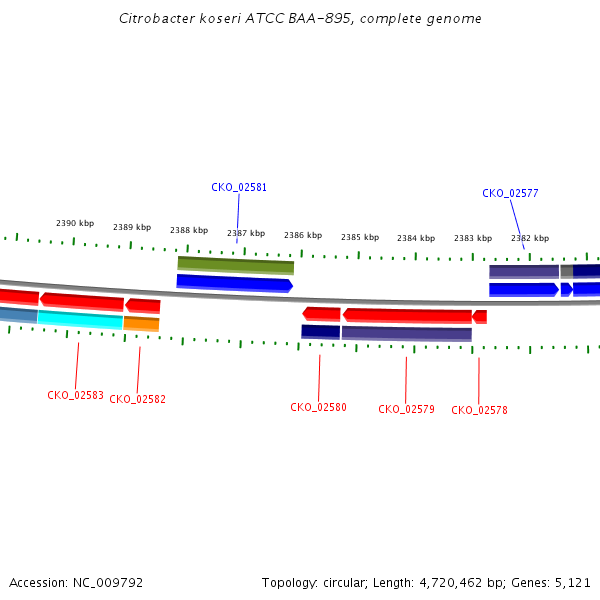 Citrobacter koseri ATCC BAA-895, complete genome

CKO_02581

CKO_02577

2390 kbp
2389 kbp
2388 kbp
2387 kbp
2386 kbp
2385 kbp
2384 kbp
2383 kbp
2382 kbp

CKO_02583
CKO_02582
CKO_02580
CKO_02579
CKO_02578

Accession: NC_009792

Topology: circular; Length: 4,720,462 bp; Genes: 5,121